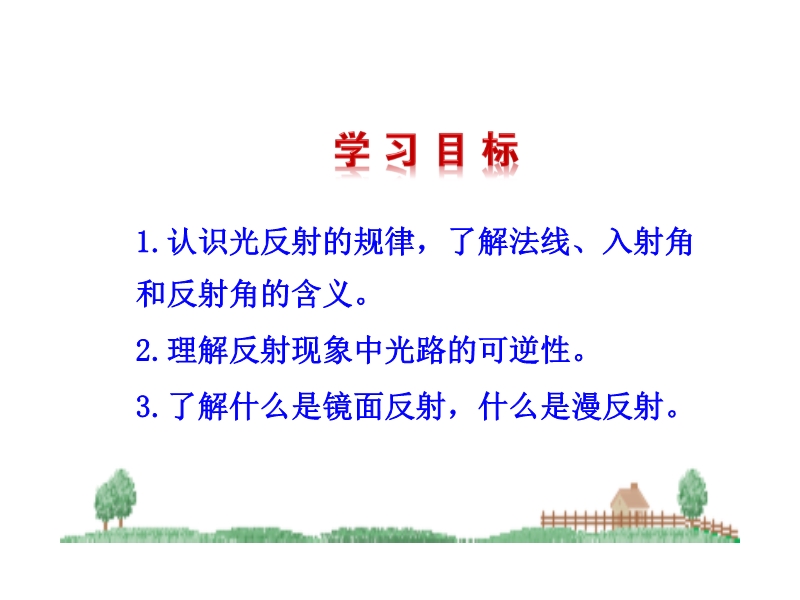 学习目标

1.认识光反射的规律，了解法线、入射角和反射角的含义。

2.理解反射现象中光路的可逆性。

3.了解什么是镜面反射，什么是漫反射。